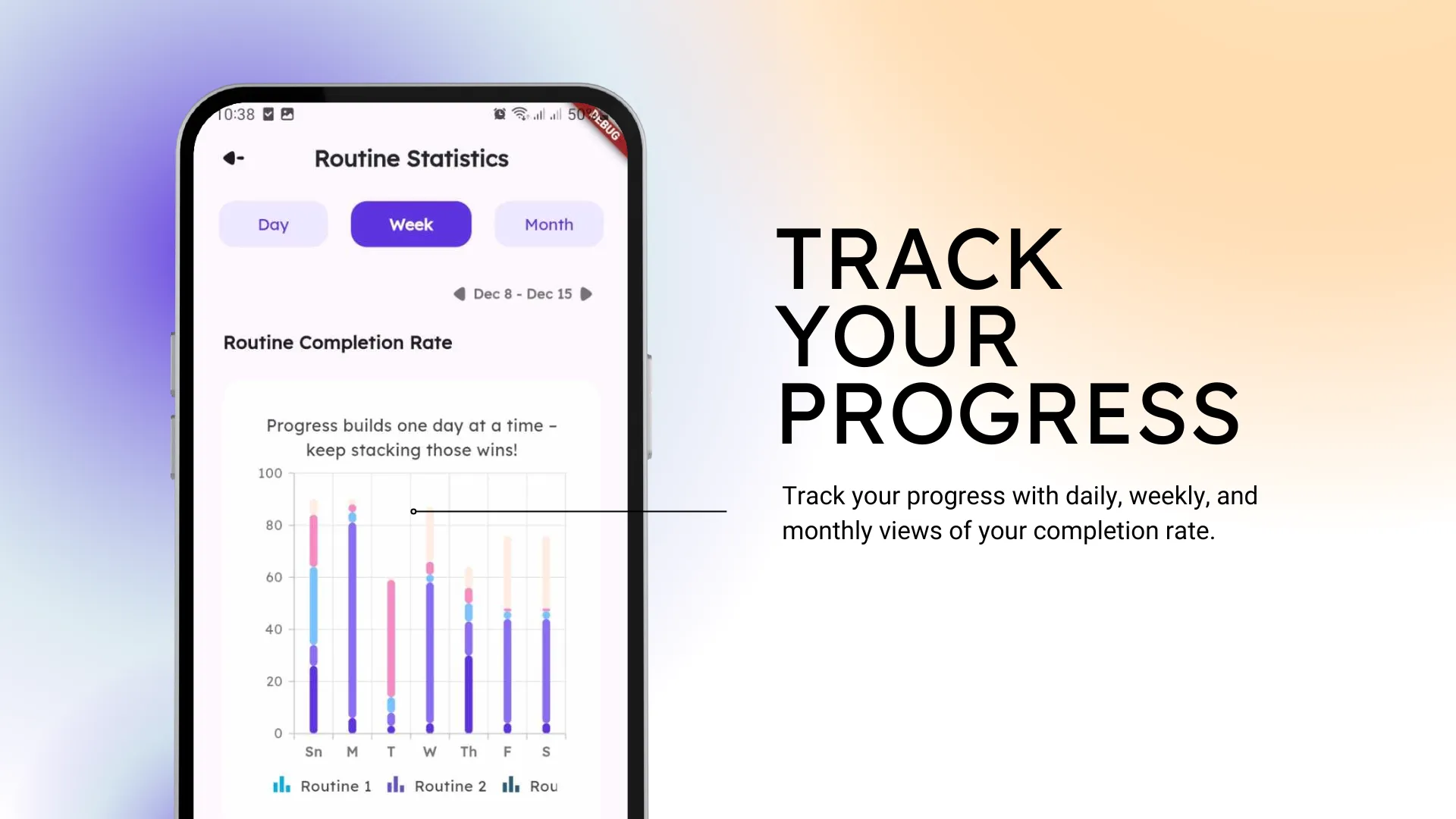 10:38 50 DEBUG

Routine Statistics

Day Week Month

Dec 8 - Dec 15

Routine Completion Rate

Progress builds one day at a time – keep stacking those wins!

100
80
60
40
20
0

Sn M T W Th F S

Routine 1 Routine 2 Rou

TRACK YOUR PROGRESS

Track your progress with daily, weekly, and monthly views of your completion rate.